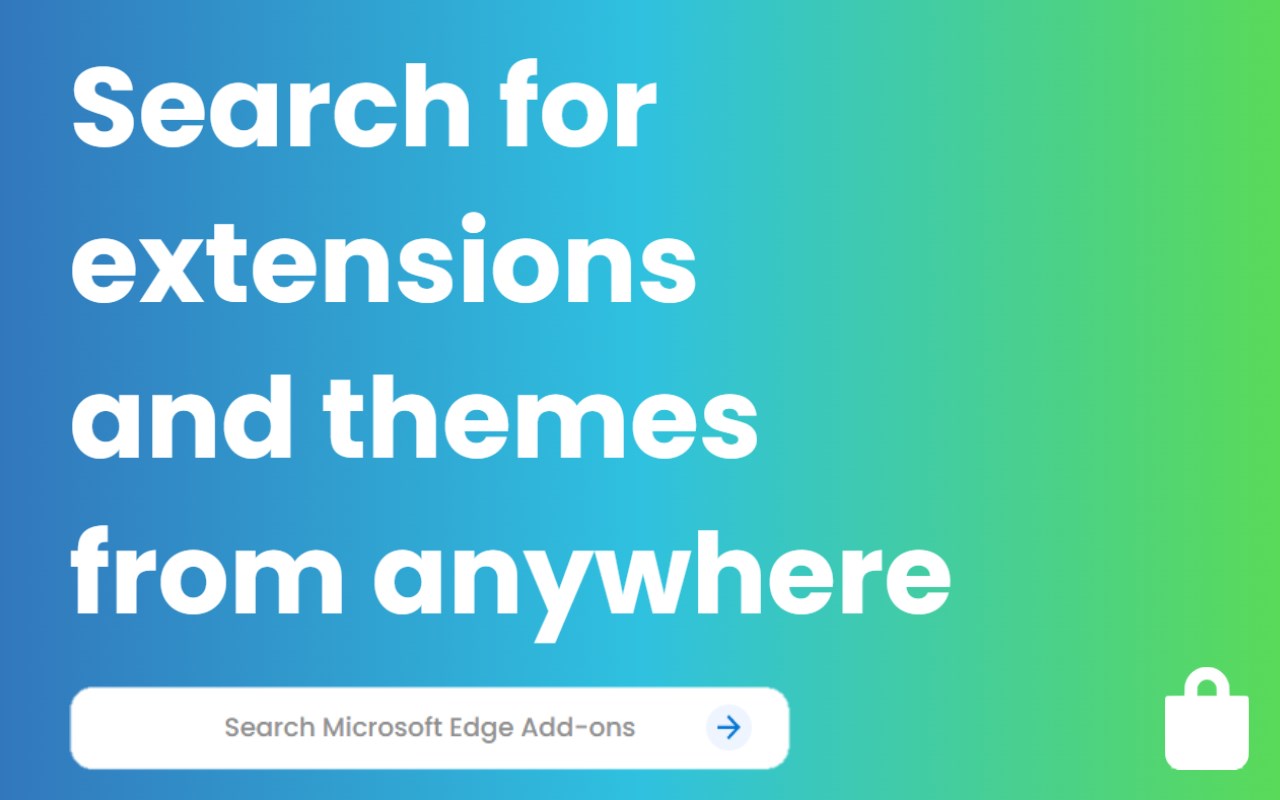 Search for extensions and themes from anywhere

Search Microsoft Edge Add-ons